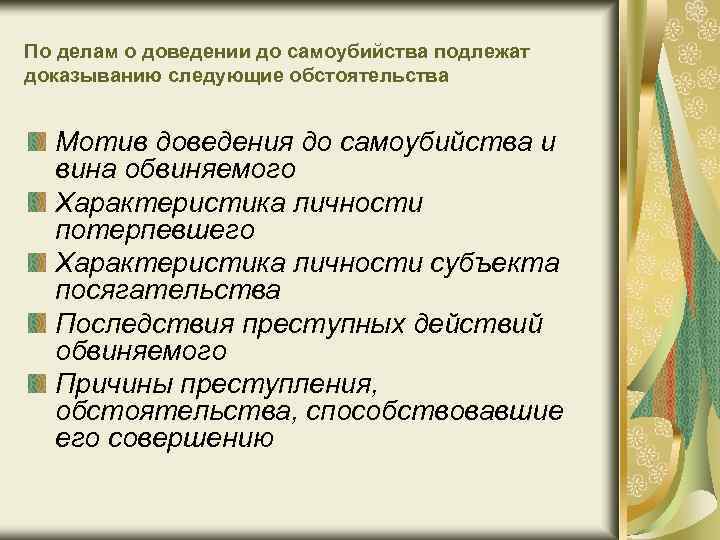 По делам о доведении до самоубийства подлежат доказыванию следующие обстоятельства

Мотив доведения до самоубийства и вина обвиняемого

Характеристика личности потерпевшего

Характеристика личности субъекта посягательства

Последствия преступных действий обвиняемого

Причины преступления, обстоятельства, способствовавшие его совершению